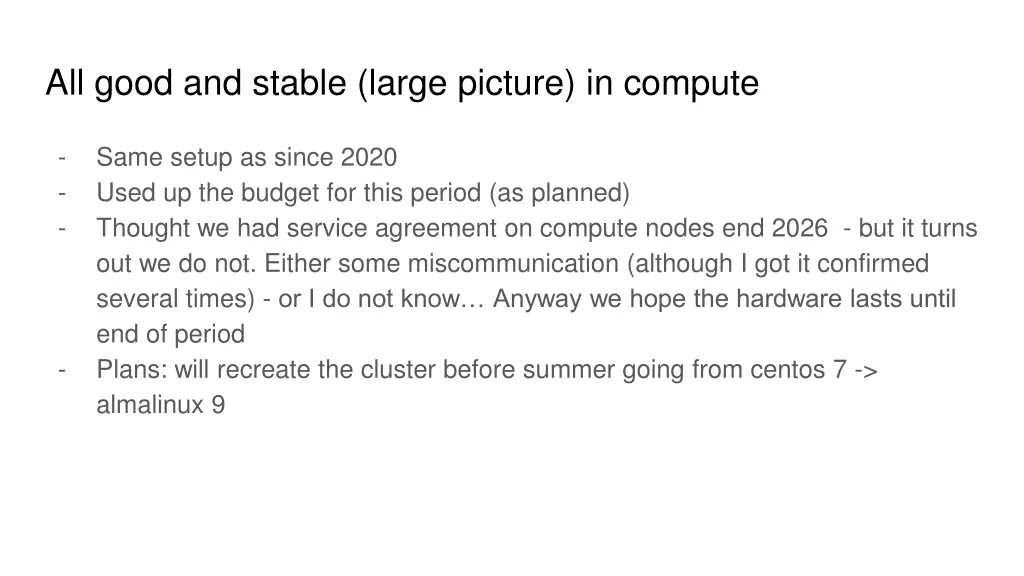 All good and stable (large picture) in compute

- Same setup as since 2020
- Used up the budget for this period (as planned)
- Thought we had service agreement on compute nodes end 2026 - but it turns out we do not. Either some miscommunication (although I got it confirmed several times) - or I do not know… Anyway we hope the hardware lasts until end of period
- Plans: will recreate the cluster before summer going from centos 7 -> almalinux 9